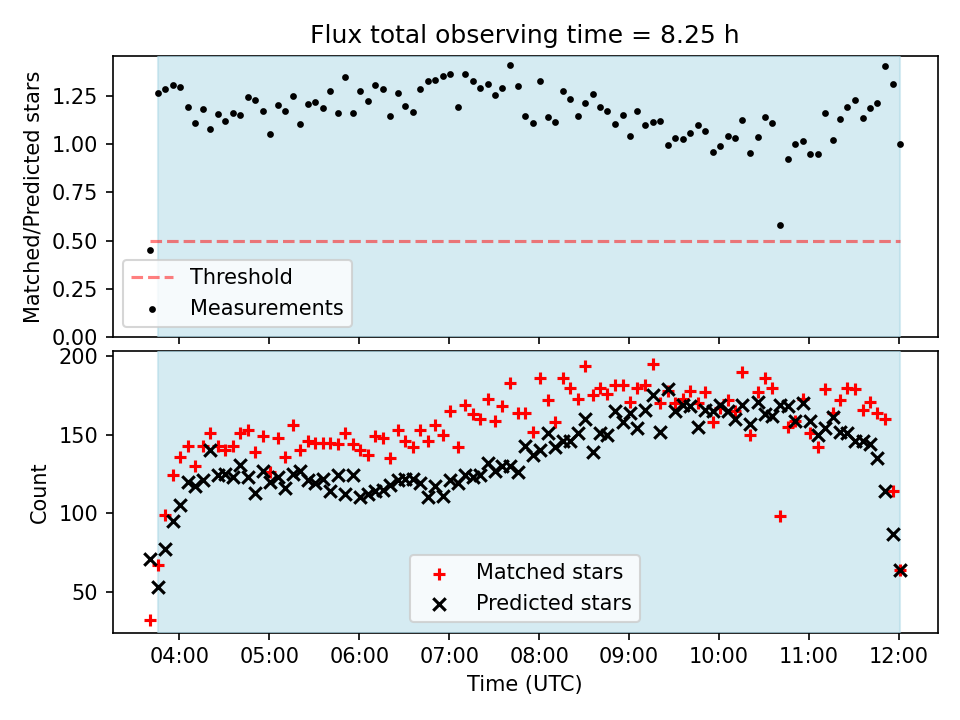 Flux total observing time = 8.25 h

Matched/Predicted stars

1.25
1.00
0.75
0.50
0.25
0.00

Threshold
Measurements

Count

200
150
100
50

Matched stars
Predicted stars

04:00
05:00
06:00
07:00
08:00
09:00
10:00
11:00
12:00

Time (UTC)